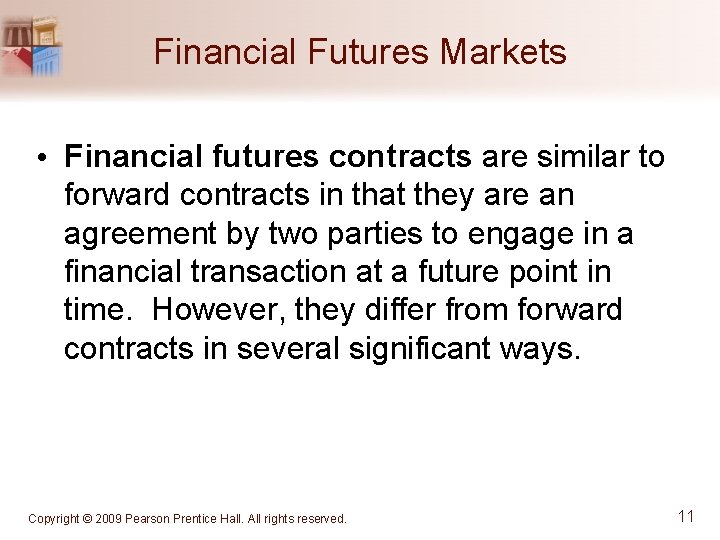 Financial Futures Markets

• Financial futures contracts are similar to forward contracts in that they are an agreement by two parties to engage in a financial transaction at a future point in time. However, they differ from forward contracts in several significant ways.

Copyright © 2009 Pearson Prentice Hall. All rights reserved.

11